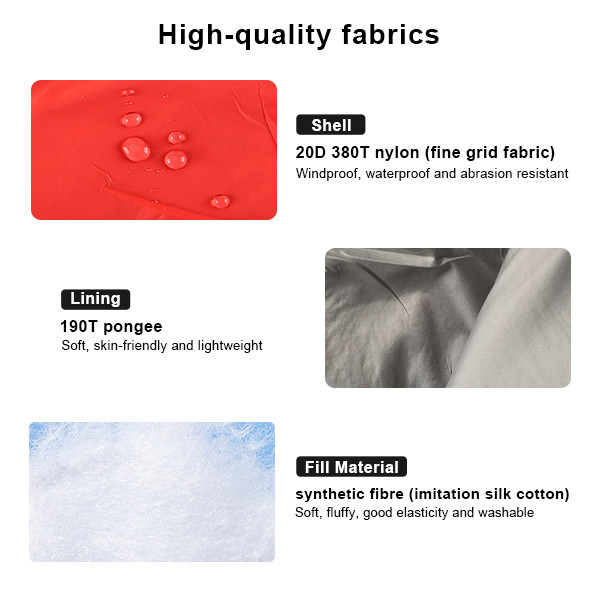 High-quality fabrics

Shell

20D 380T nylon (fine grid fabric)

Windproof, waterproof and abrasion resistant

Lining

190T pongee

Soft, skin-friendly and lightweight

Fill Material

synthetic fibre (imitation silk cotton)

Soft, fluffy, good elasticity and washable